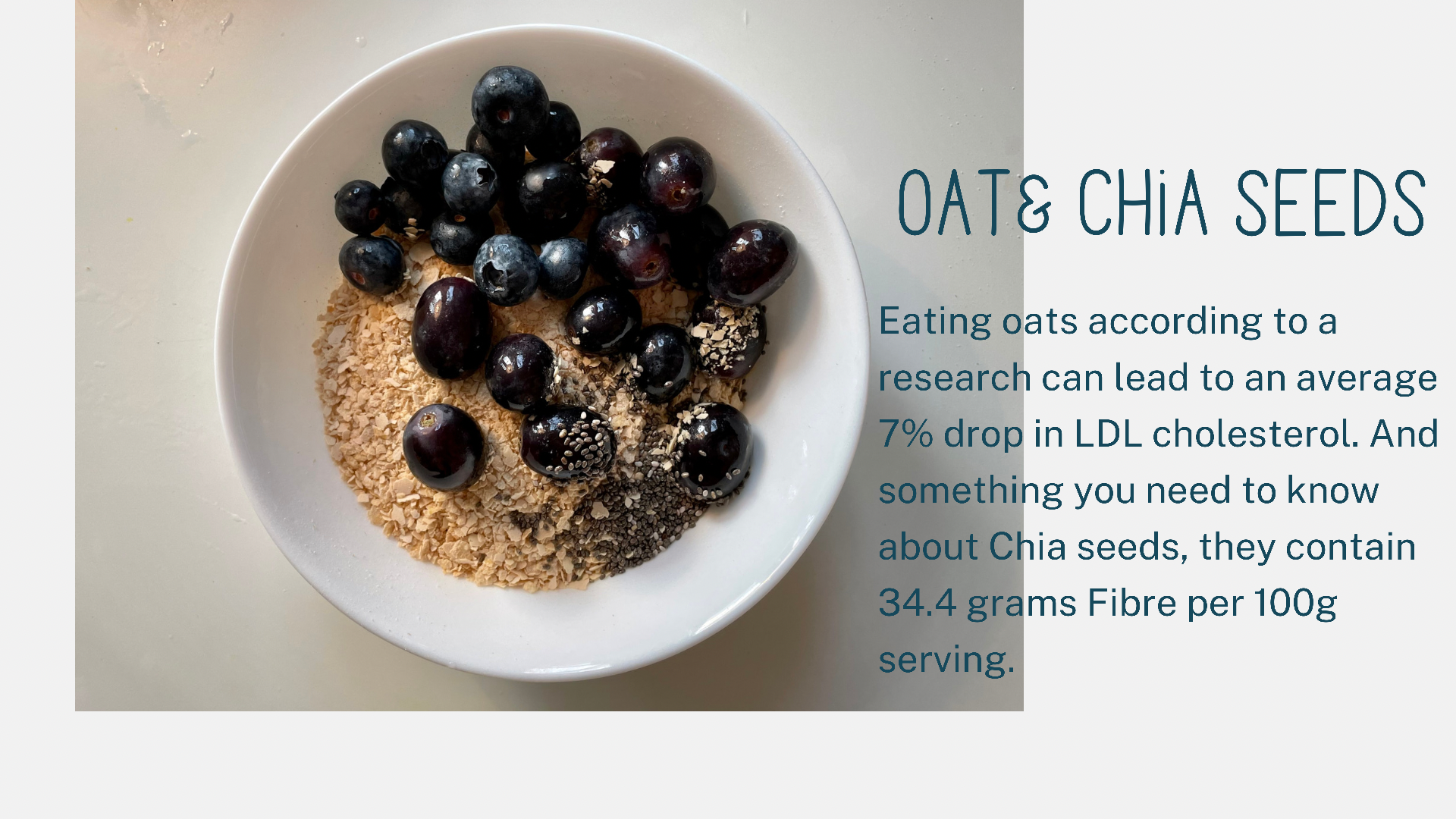 OAT& CHiA SEEDS

Eating oats according to a research can lead to an average 7% drop in LDL cholesterol. And something you need to know about Chia seeds, they contain 34.4 grams Fibre per 100g serving.